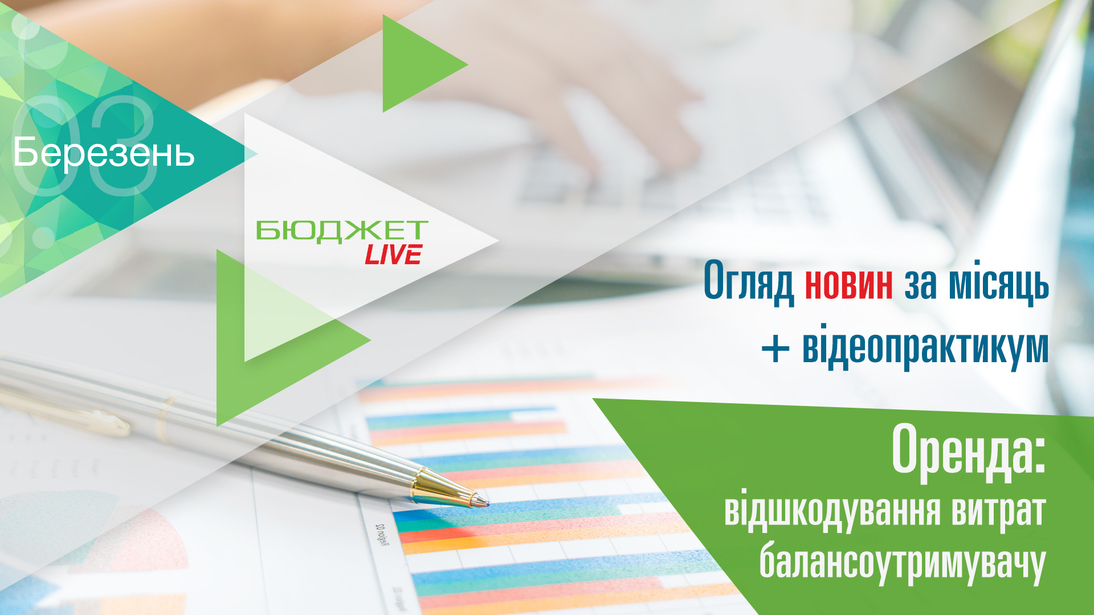 03
Березень

БЮДЖЕТ
LIVE

Огляд новин за місяць
+ відеопрактикум

Оренда:
відшкодування витрат балансоутримувачу